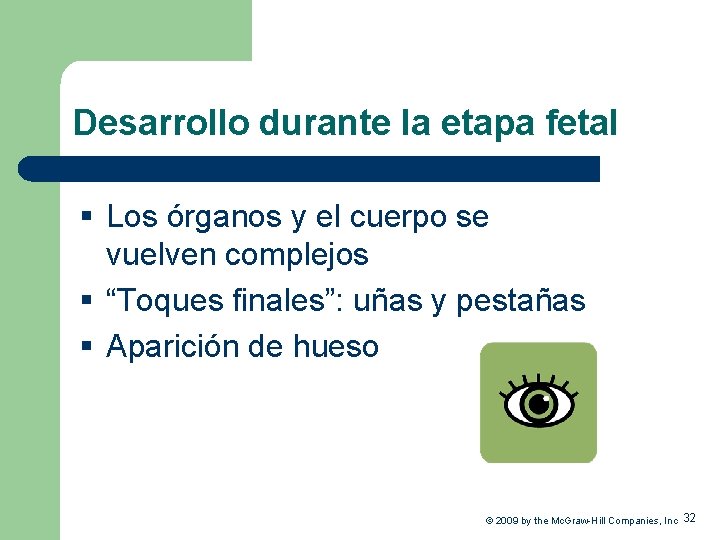 Desarrollo durante la etapa fetal

▪ Los órganos y el cuerpo se vuelven complejos
▪ “Toques finales”: uñas y pestañas
▪ Aparición de hueso

© 2009 by the McGraw-Hill Companies, Inc 32